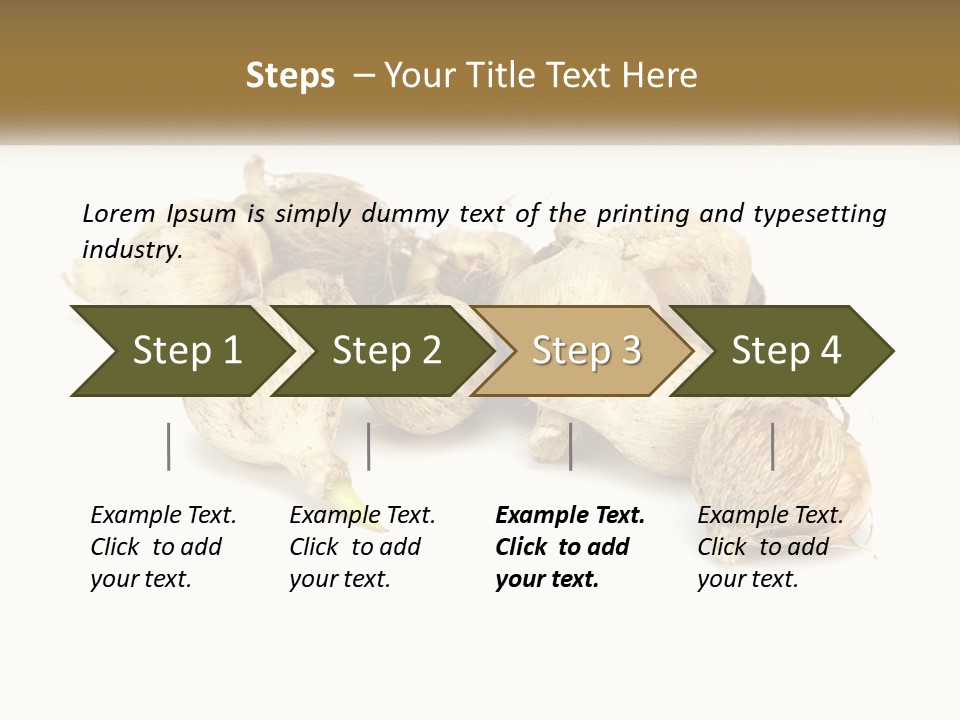 Steps – Your Title Text Here

Lorem Ipsum is simply dummy text of the printing and typesetting industry.

Step 1

Step 2

Step 3

Step 4

Example Text. Click to add your text.

Example Text. Click to add your text.

Example Text. Click to add your text.

Example Text. Click to add your text.